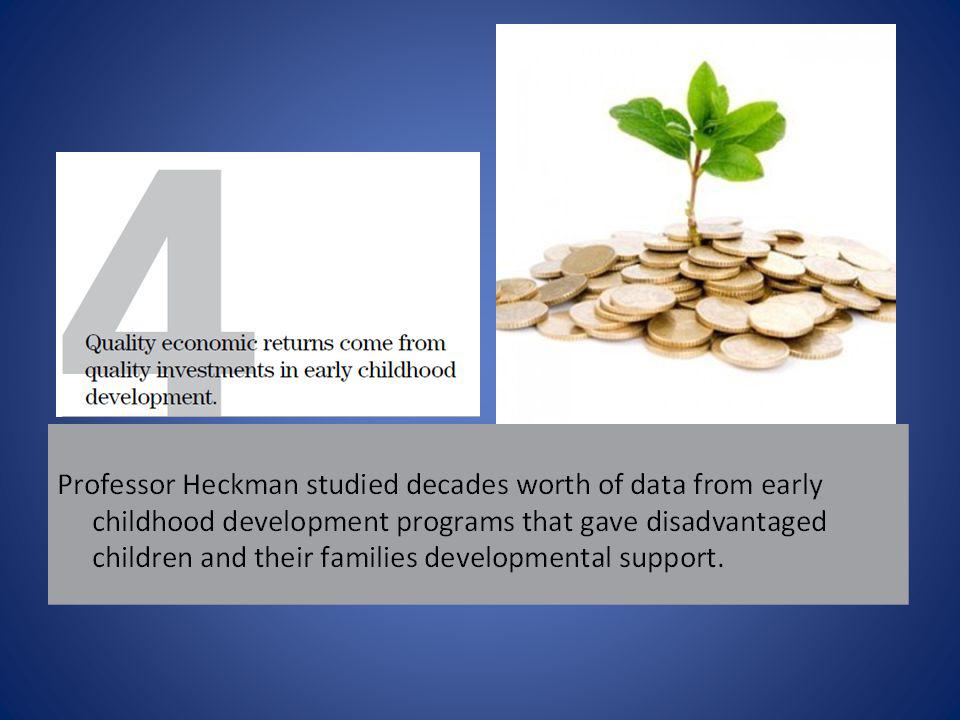 4

Quality economic returns come from quality investments in early childhood development.

Professor Heckman studied decades worth of data from early childhood development programs that gave disadvantaged children and their families developmental support.